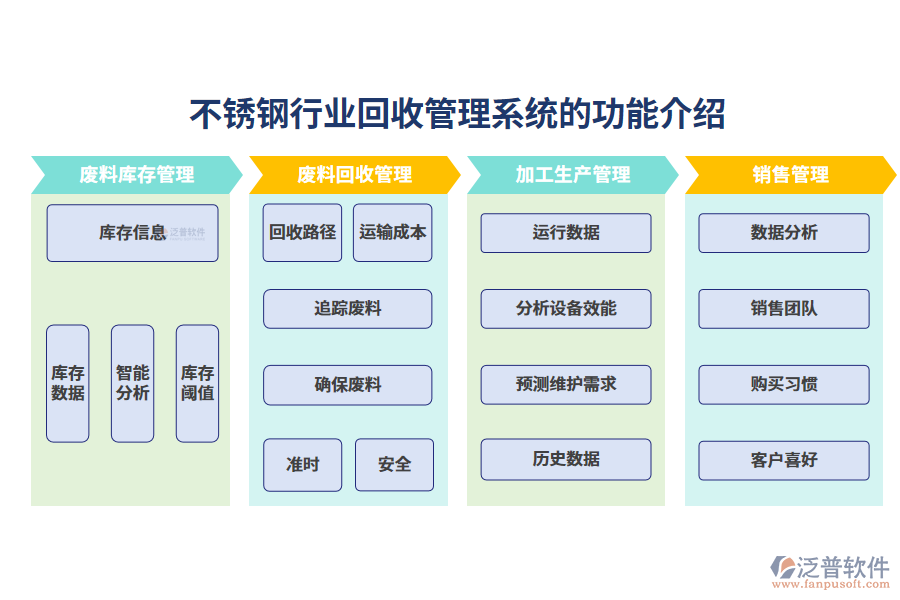 不锈钢行业回收管理系统的功能介绍

废料库存管理

库存信息 泛普软件

库存数据

智能分析

库存阈值

废料回收管理

回收路径

运输成本

追踪废料

确保废料

准时

安全

加工生产管理

运行数据

分析设备效能

预测维护需求

历史数据

销售管理

数据分析

销售团队

购买习惯

客户喜好

泛普软件
www.fanpusoft.com